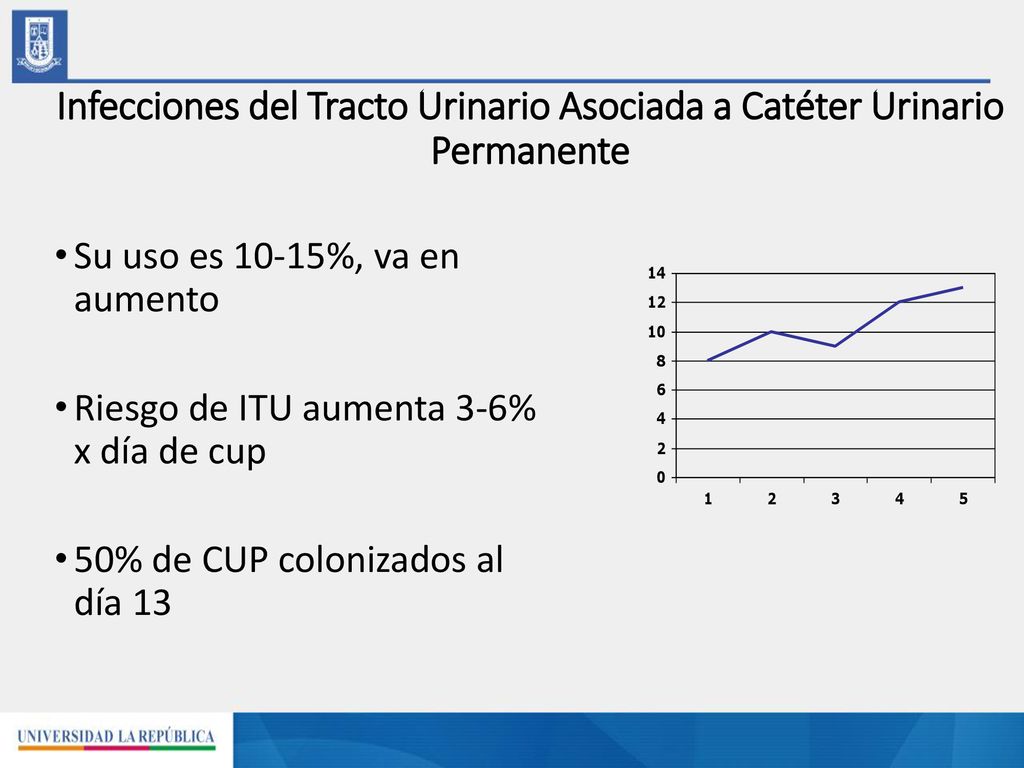 Infecciones del Tracto Urinario Asociada a Catéter Urinario Permanente

• Su uso es 10-15%, va en aumento

• Riesgo de ITU aumenta 3-6% x día de cup

• 50% de CUP colonizados al día 13

14
12
10
8
6
4
2
0
1 2 3 4 5

UNIVERSIDAD LA REPÚBLICA